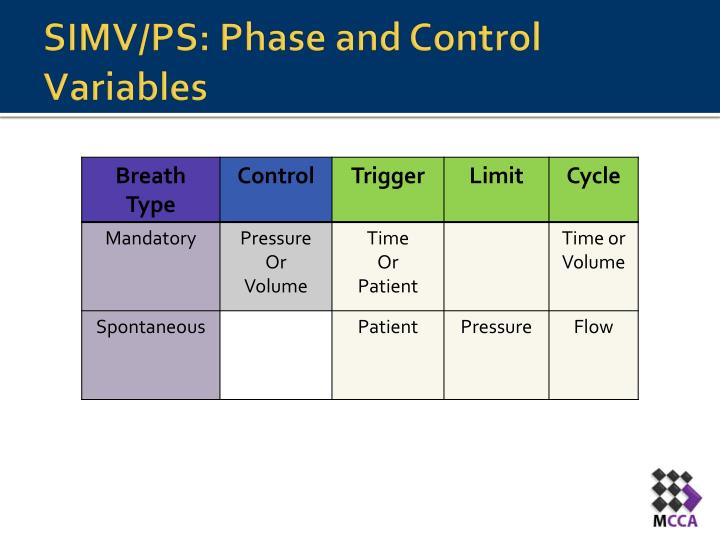 SIMV/PS: Phase and Control Variables

| Breath Type | Control | Trigger | Limit | Cycle |
|---|---|---|---|---|
| Mandatory | Pressure Or Volume | Time Or Patient | | Time or Volume |
| Spontaneous | | Patient | Pressure | Flow |

MCCA